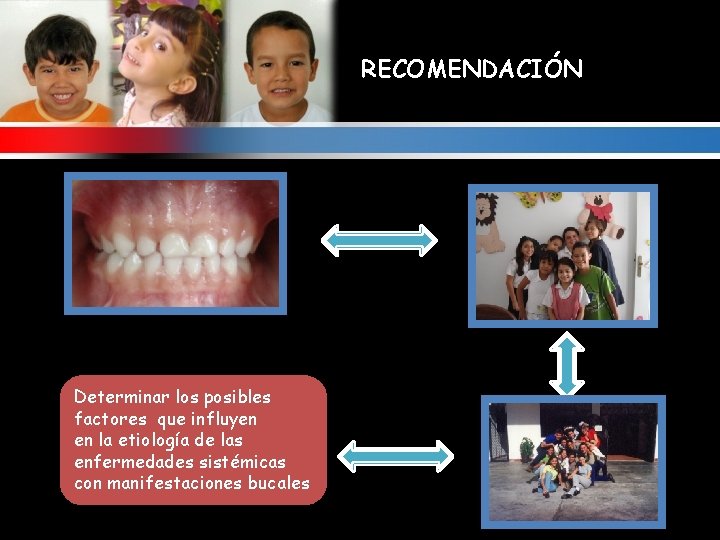 RECOMENDACIÓN

Determinar los posibles factores que influyen en la etiología de las enfermedades sistémicas con manifestaciones bucales